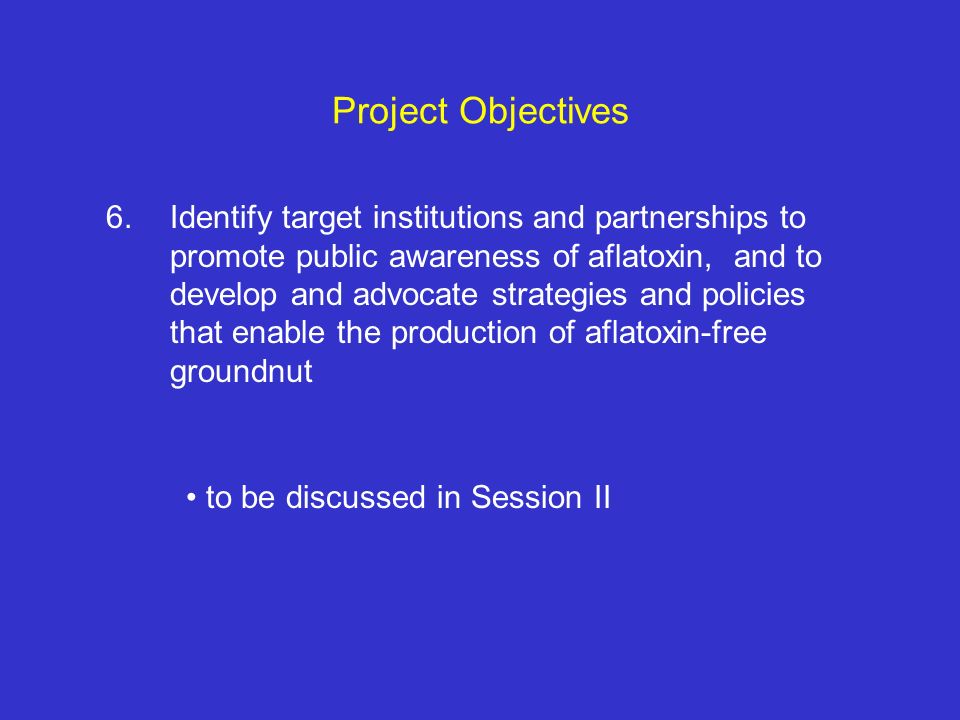 Project Objectives

6. Identify target institutions and partnerships to promote public awareness of aflatoxin, and to develop and advocate strategies and policies that enable the production of aflatoxin-free groundnut

• to be discussed in Session II